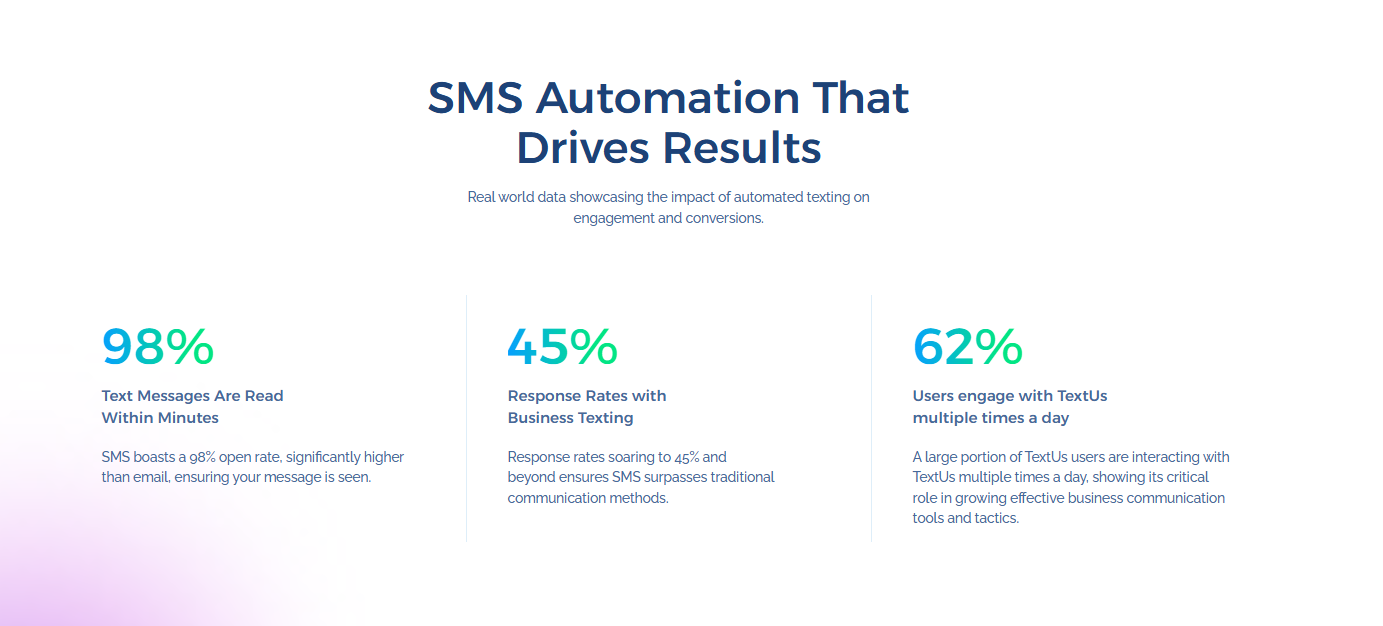 SMS Automation That Drives Results

Real world data showcasing the impact of automated texting on engagement and conversions.

98%

Text Messages Are Read Within Minutes

SMS boasts a 98% open rate, significantly higher than email, ensuring your message is seen.

45%

Response Rates with Business Texting

Response rates soaring to 45% and beyond ensures SMS surpasses traditional communication methods.

62%

Users engage with TextUs multiple times a day

A large portion of TextUs users are interacting with TextUs multiple times a day, showing its critical role in growing effective business communication tools and tactics.